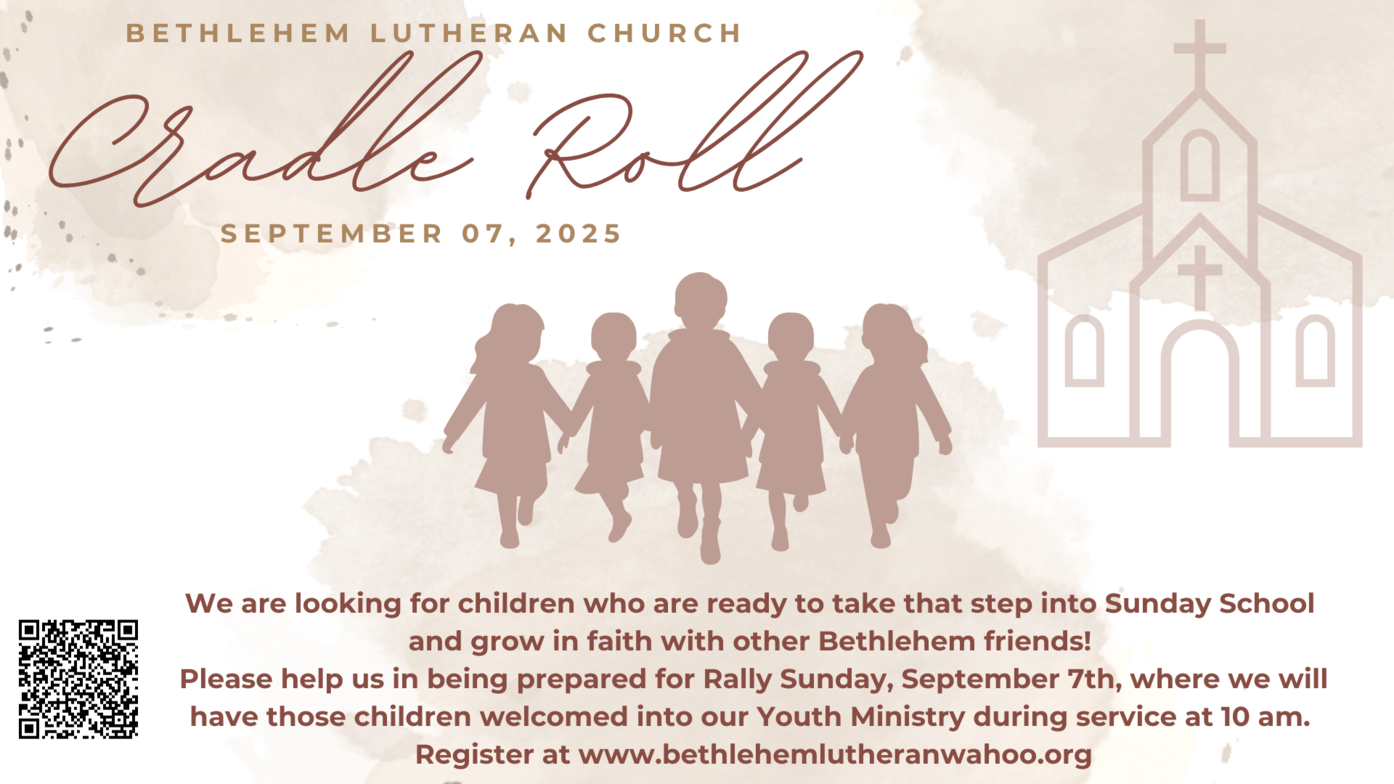 BETHLEHEM LUTHERAN CHURCH

Cradle Roll

SEPTEMBER 07, 2025

We are looking for children who are ready to take that step into Sunday School and grow in faith with other Bethlehem friends!
Please help us in being prepared for Rally Sunday, September 7th, where we will have those children welcomed into our Youth Ministry during service at 10 am.
Register at www.bethlehemlutheranwahoo.org